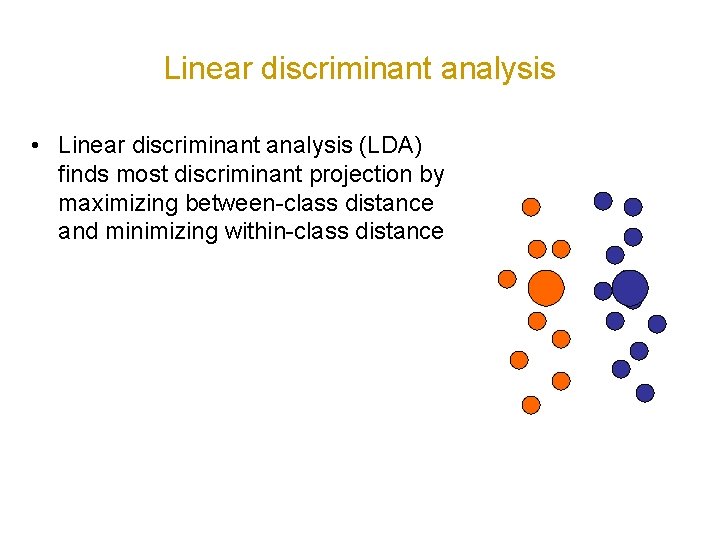 Linear discriminant analysis

• Linear discriminant analysis (LDA) finds most discriminant projection by maximizing between-class distance and minimizing within-class distance